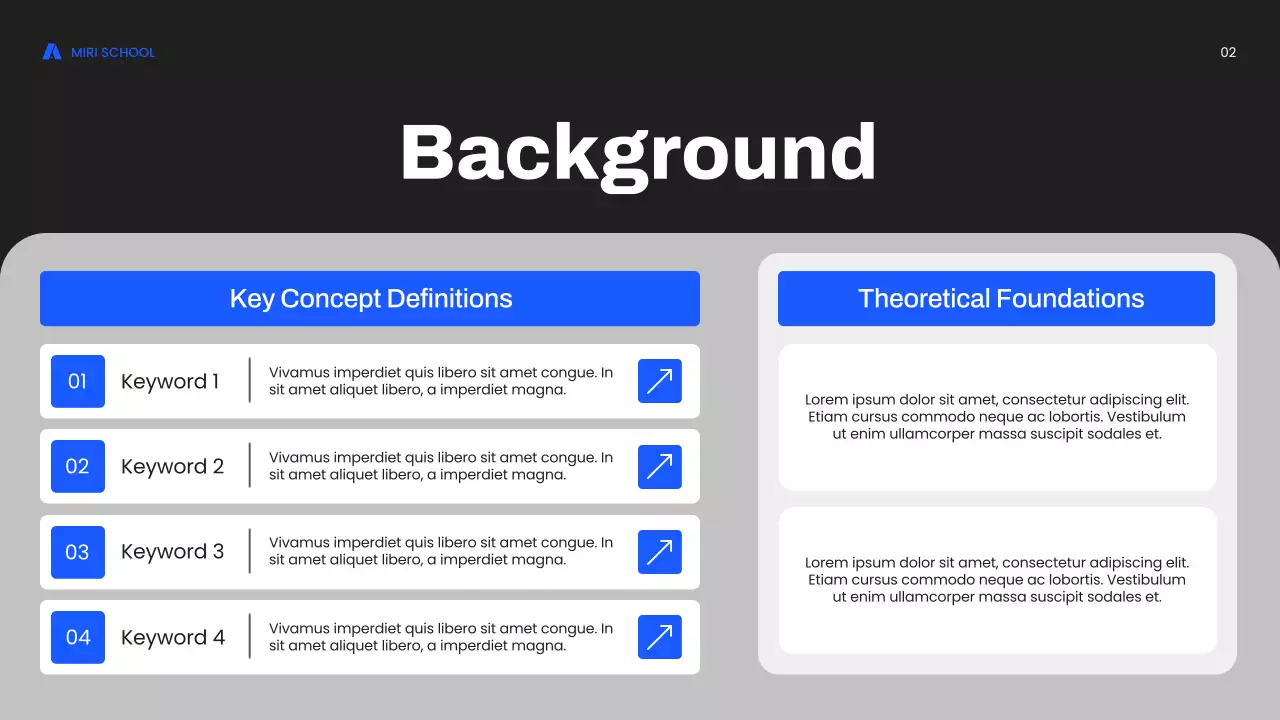 MIRI SCHOOL

02

Background

Key Concept Definitions

01 Keyword 1 Vivamus imperdiet quis libero sit amet congue. In sit amet aliquet libero, a imperdiet magna.

02 Keyword 2 Vivamus imperdiet quis libero sit amet congue. In sit amet aliquet libero, a imperdiet magna.

03 Keyword 3 Vivamus imperdiet quis libero sit amet congue. In sit amet aliquet libero, a imperdiet magna.

04 Keyword 4 Vivamus imperdiet quis libero sit amet congue. In sit amet aliquet libero, a imperdiet magna.

Theoretical Foundations

Lorem ipsum dolor sit amet, consectetur adipiscing elit. Etiam cursus commodo neque ac lobortis. Vestibulum ut enim ullamcorper massa suscipit sodales et.

Lorem ipsum dolor sit amet, consectetur adipiscing elit. Etiam cursus commodo neque ac lobortis. Vestibulum ut enim ullamcorper massa suscipit sodales et.